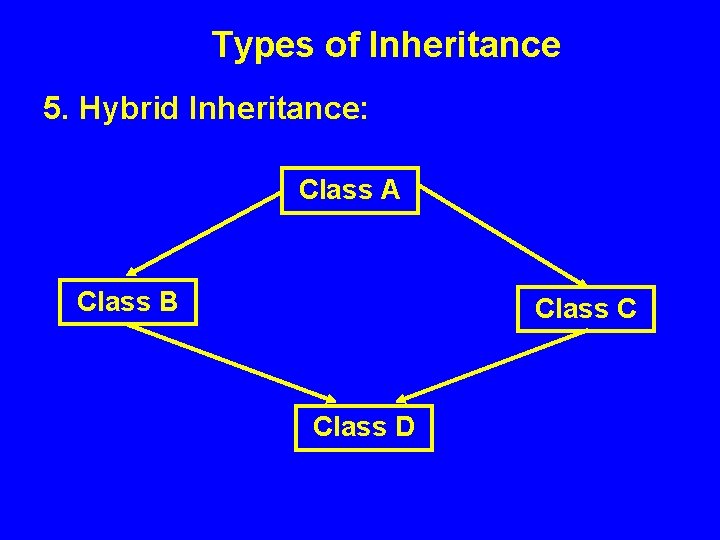 Types of Inheritance

5. Hybrid Inheritance:

Class A

Class B

Class C

Class D